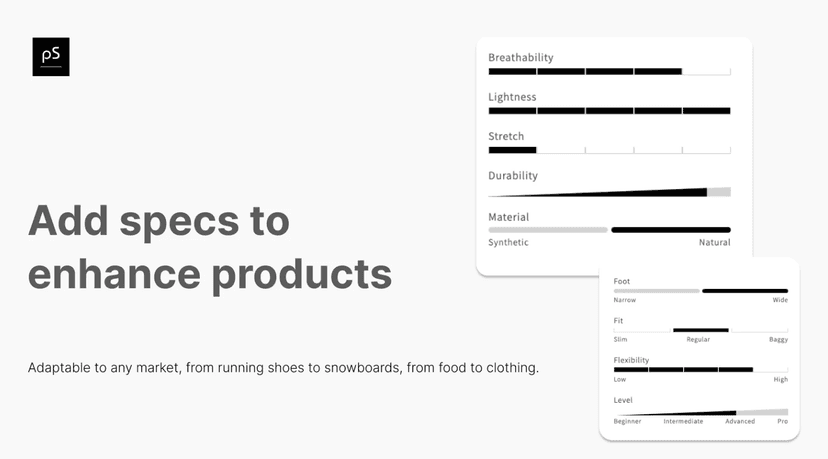 pS

Add specs to enhance products

Adaptable to any market, from running shoes to snowboards, from food to clothing.

Breathability

Lightness

Stretch

Durability

Material

Synthetic Natural

Foot

Narrow Wide

Fit

Slim Regular Baggy

Flexibility

Low High

Level

Beginner Intermediate Advanced Pro